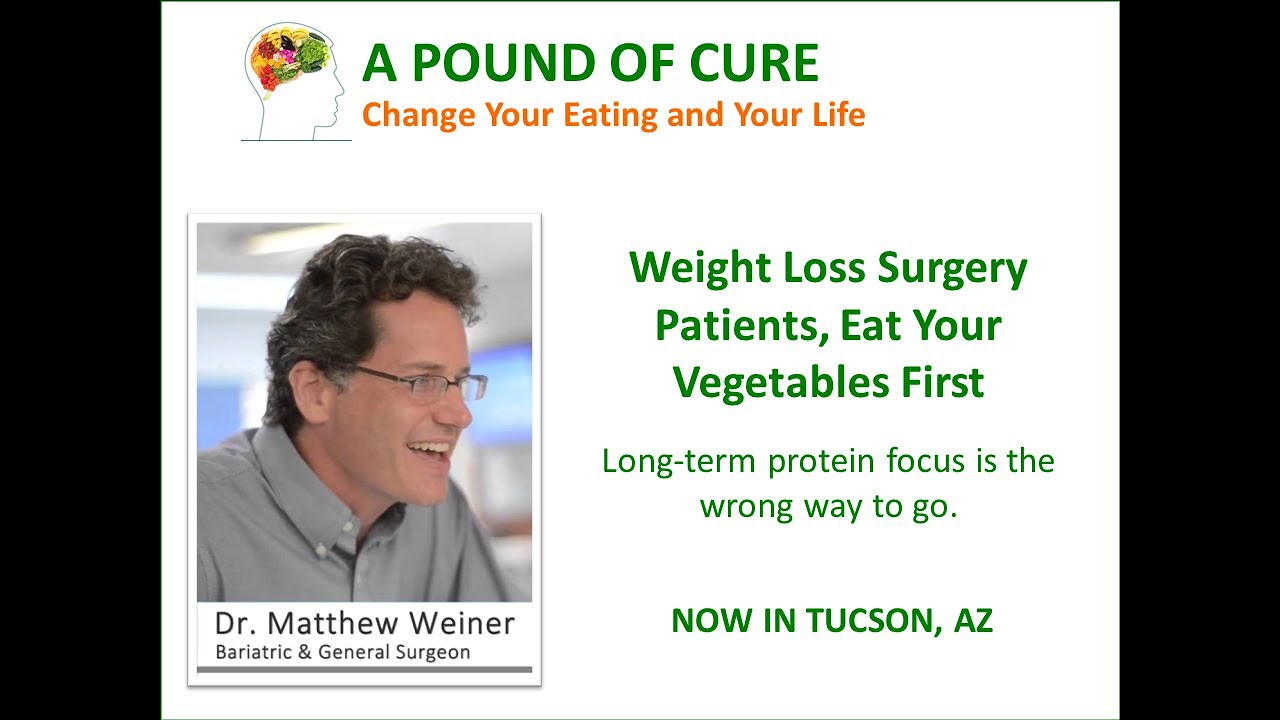 A POUND OF CURE
Change Your Eating and Your Life

Dr. Matthew Weiner
Bariatric & General Surgeon

Weight Loss Surgery Patients, Eat Your Vegetables First

Long-term protein focus is the wrong way to go.

NOW IN TUCSON, AZ